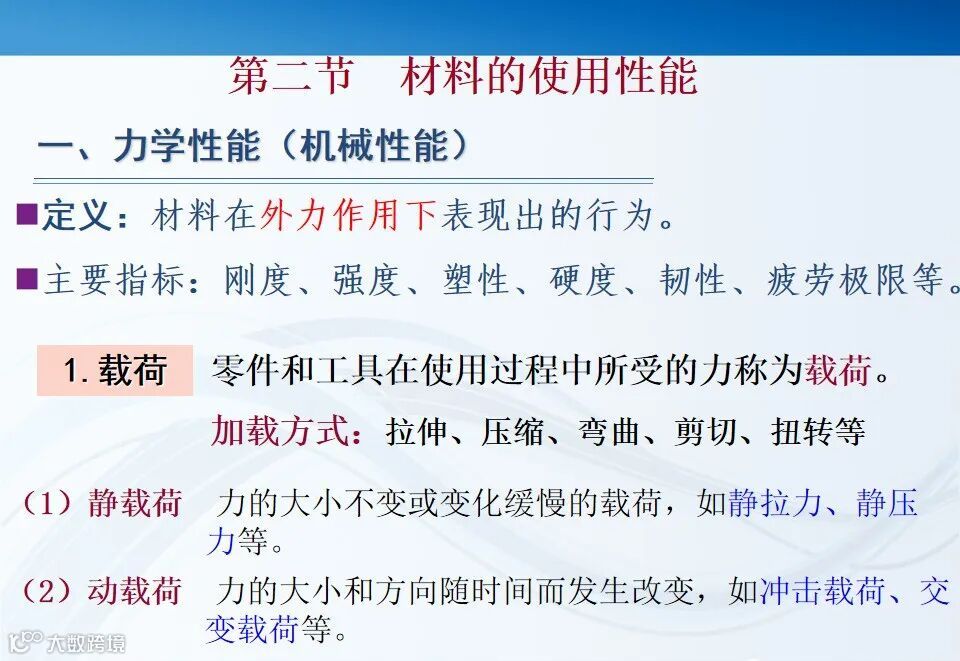 第二节　材料的使用性能

一、力学性能（机械性能）

■定义：材料在外力作用下表现出的行为。

■主要指标：刚度、强度、塑性、硬度、韧性、疲劳极限等。

1. 载荷　零件和工具在使用过程中所受的力称为载荷。

加载方式：拉伸、压缩、弯曲、剪切、扭转等

（1）静载荷　力的大小不变或变化缓慢的载荷，如静拉力、静压力等。

（2）动载荷　力的大小和方向随时间而发生改变，如冲击载荷、交变载荷等。

大数跨境